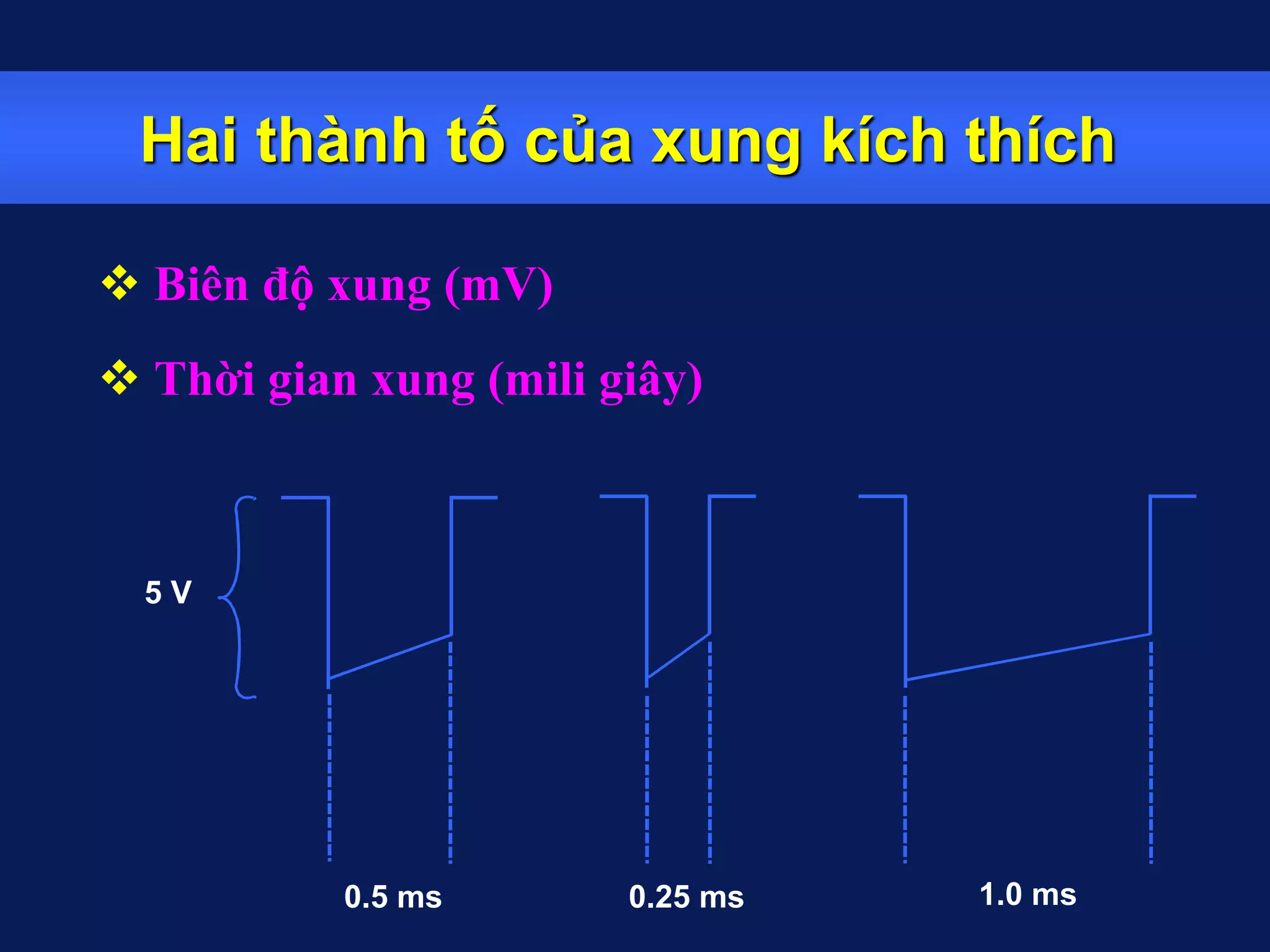 Hai thành tố của xung kích thích

❖ Biên độ xung (mV)

❖ Thời gian xung (mili giây)

5 V

0.5 ms

0.25 ms

1.0 ms